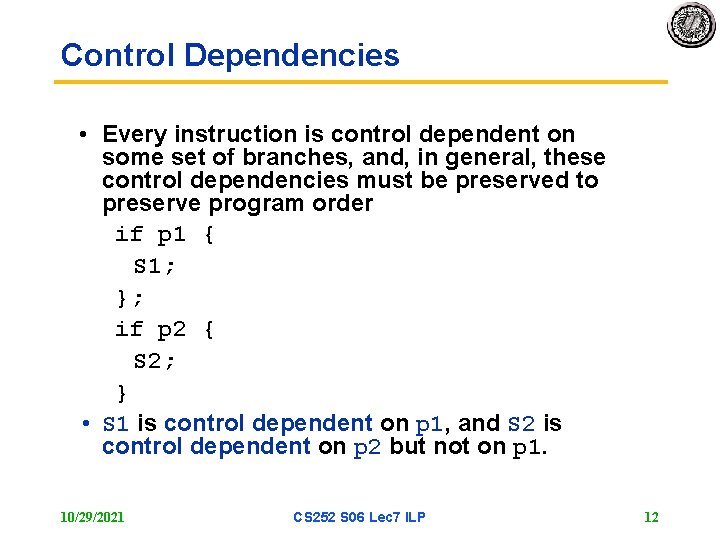 Control Dependencies

• Every instruction is control dependent on some set of branches, and, in general, these control dependencies must be preserved to preserve program order

if p1 {
S1;
};
if p2 {
S2;
}

• S1 is control dependent on p1, and S2 is control dependent on p2 but not on p1.

10/29/2021
CS252 S06 Lec7 ILP
12